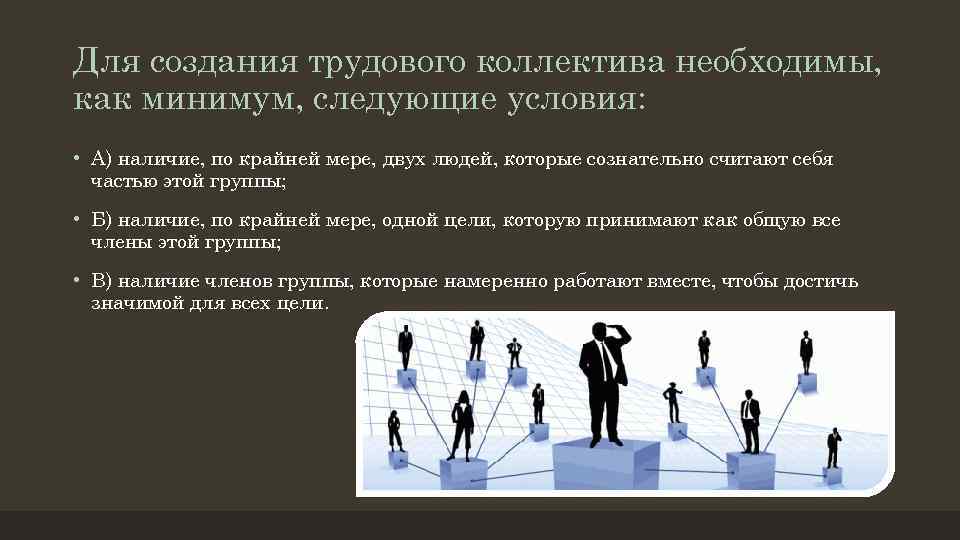 Для создания трудового коллектива необходимы, как минимум, следующие условия:

• А) наличие, по крайней мере, двух людей, которые сознательно считают себя частью этой группы;

• Б) наличие, по крайней мере, одной цели, которую принимают как общую все члены этой группы;

• В) наличие членов группы, которые намеренно работают вместе, чтобы достичь значимой для всех цели.